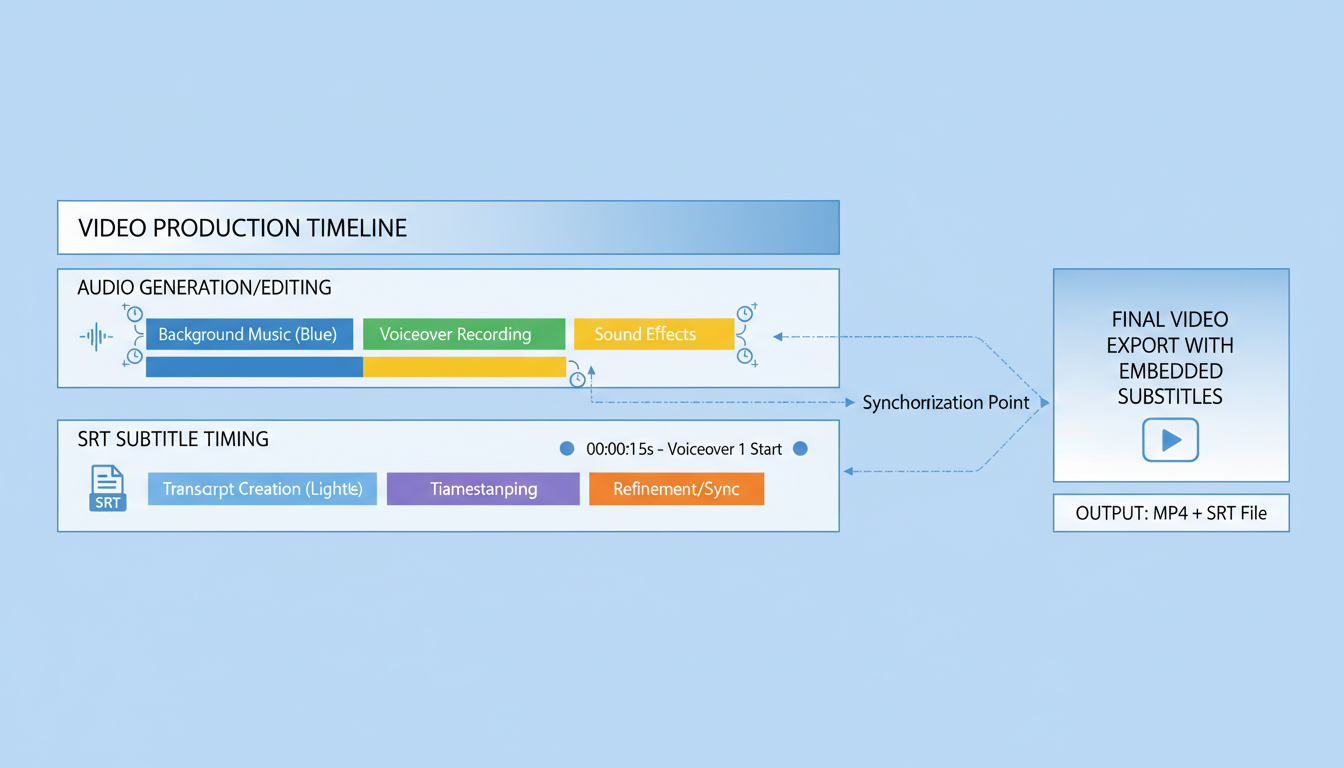 VIDEO PRODUCTION TIMELINE

AUDIO GENERATION/EDITING

Background Music (Blue)

Voiceover Recording

Sound Effects

Synchorization Point

SRT SUBTITLE TIMING

00:00:15s - Voiceover 1 Start

SRT

Transarpt Creation (Lightle)

Tiamestanping

Refinement/Sync

FINAL VIDEO EXPORT WITH EMBEDDED SUBSTITLES

OUTPUT: MP4 + SRT File